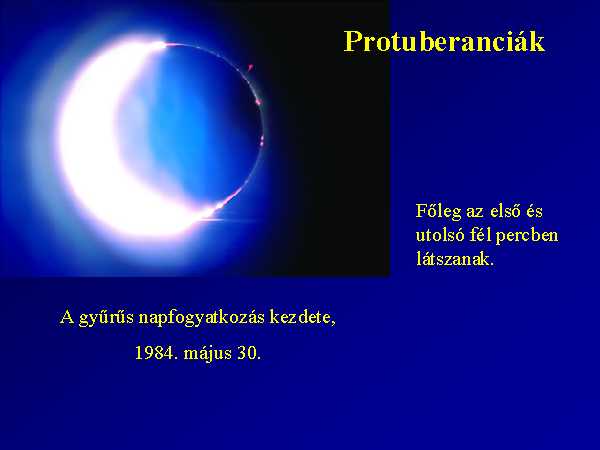 Protuberanciák

Főleg az első és utolsó fél percben látszanak.

A gyűrűs napfogyatkozás kezdete,

1984. május 30.